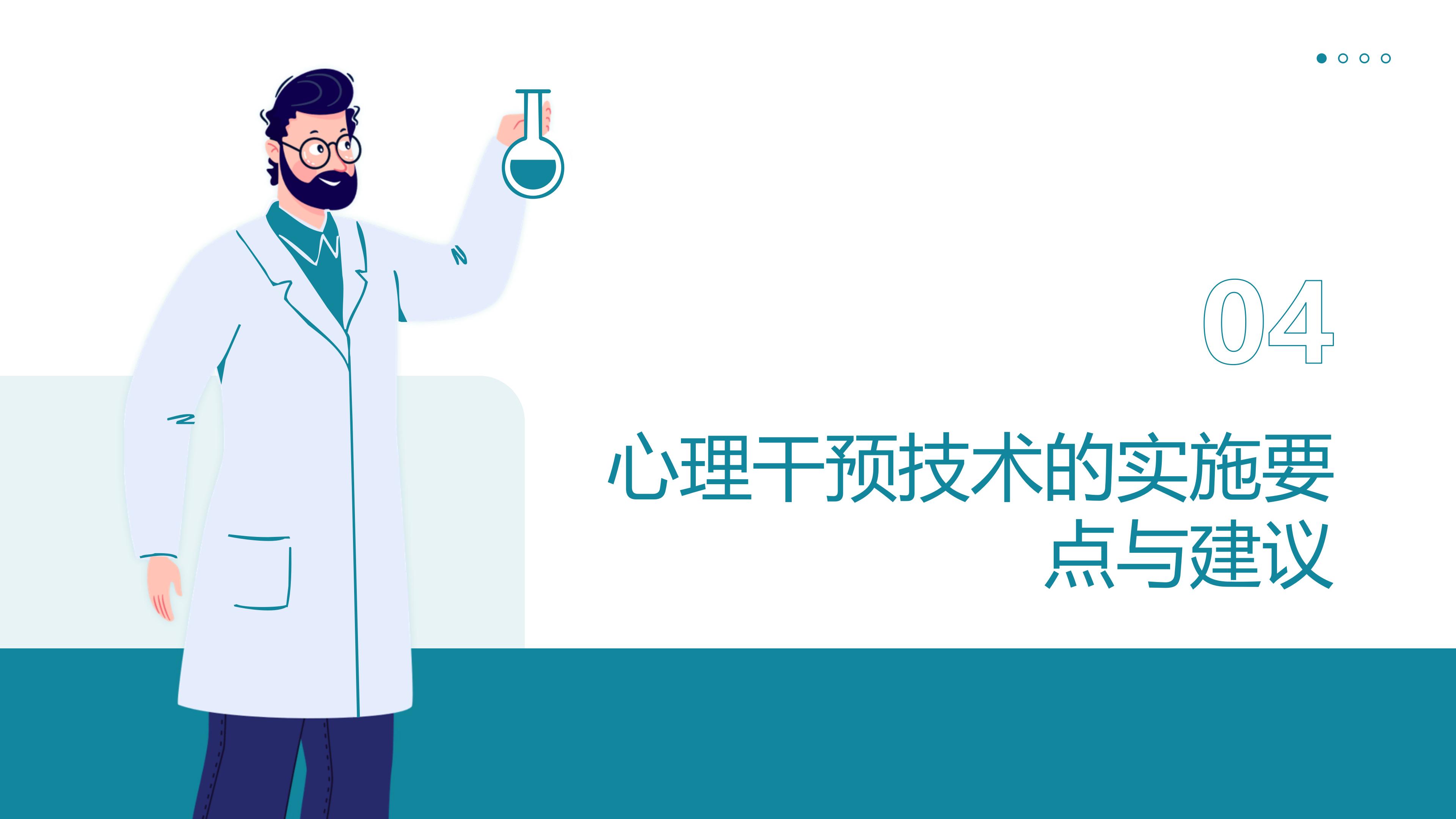 04

心理干预技术的实施要点与建议